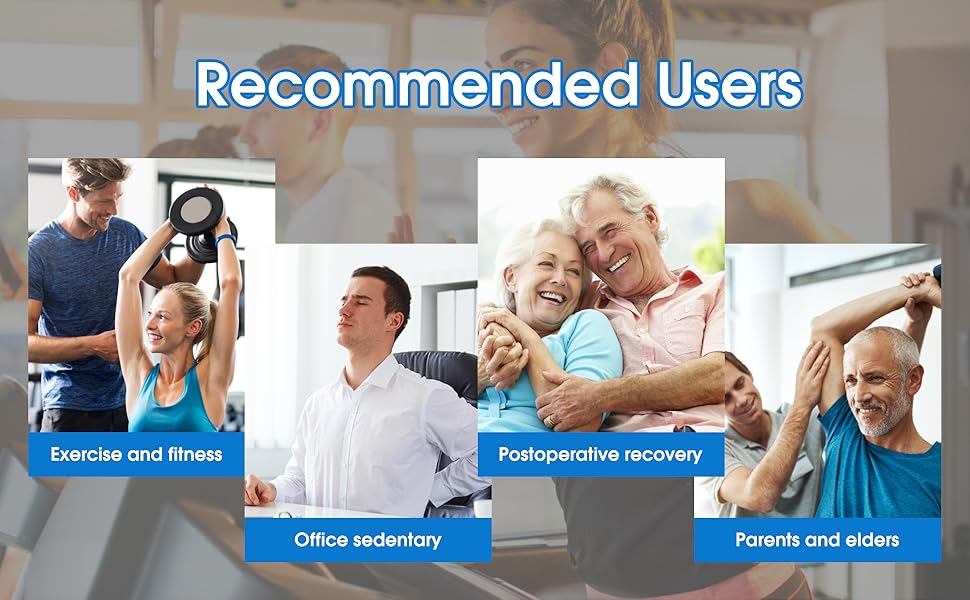 Recommended Users

Exercise and fitness

Office sedentary

Postoperative recovery

Parents and elders